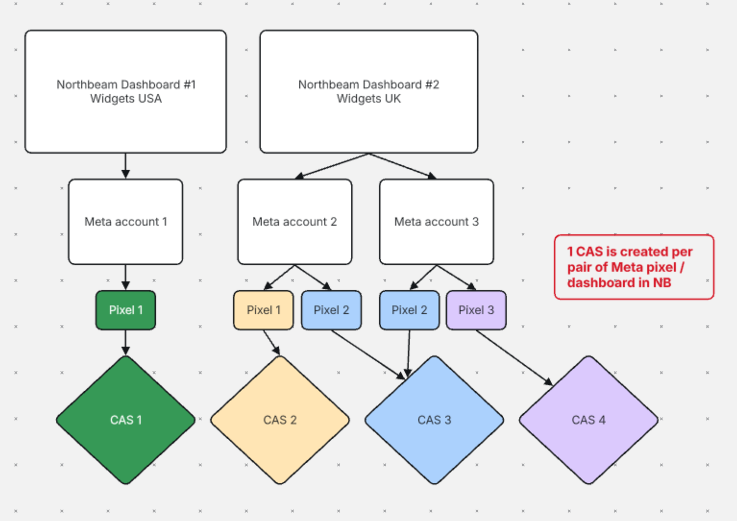 Northbeam Dashboard #1
Widgets USA

Northbeam Dashboard #2
Widgets UK

Meta account 1

Meta account 2

Meta account 3

1 CAS is created per pair of Meta pixel / dashboard in NB

Pixel 1

Pixel 1

Pixel 2

Pixel 2

Pixel 3

CAS 1

CAS 2

CAS 3

CAS 4